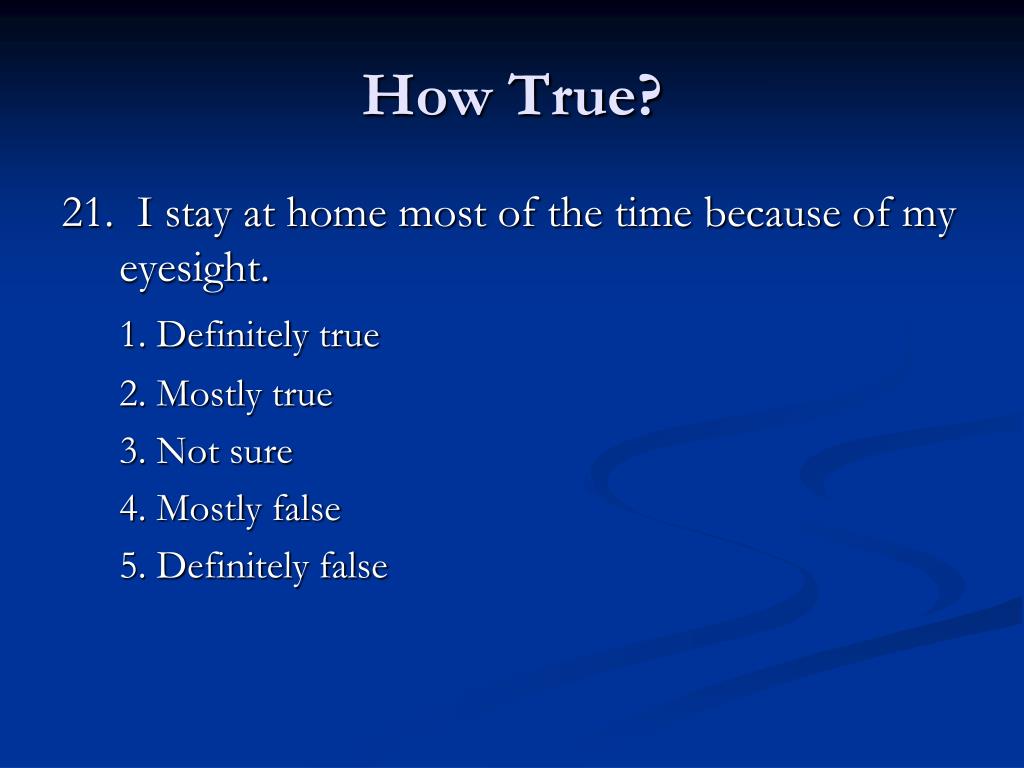 How True?

21. I stay at home most of the time because of my eyesight.

1. Definitely true

2. Mostly true

3. Not sure

4. Mostly false

5. Definitely false